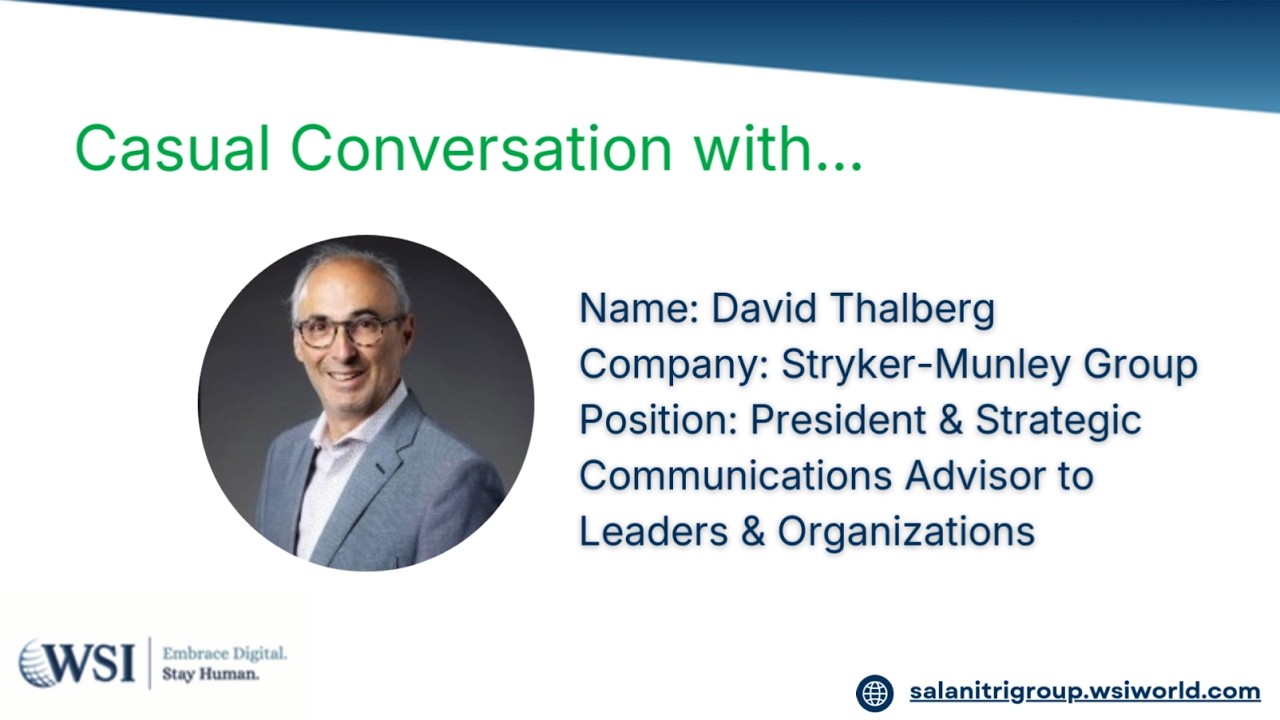 Casual Conversation with...

Name: David Thalberg
Company: Stryker-Munley Group
Position: President & Strategic Communications Advisor to Leaders & Organizations

WSI
Embrace Digital.
Stay Human.

salanitrigroup.wsiworld.com